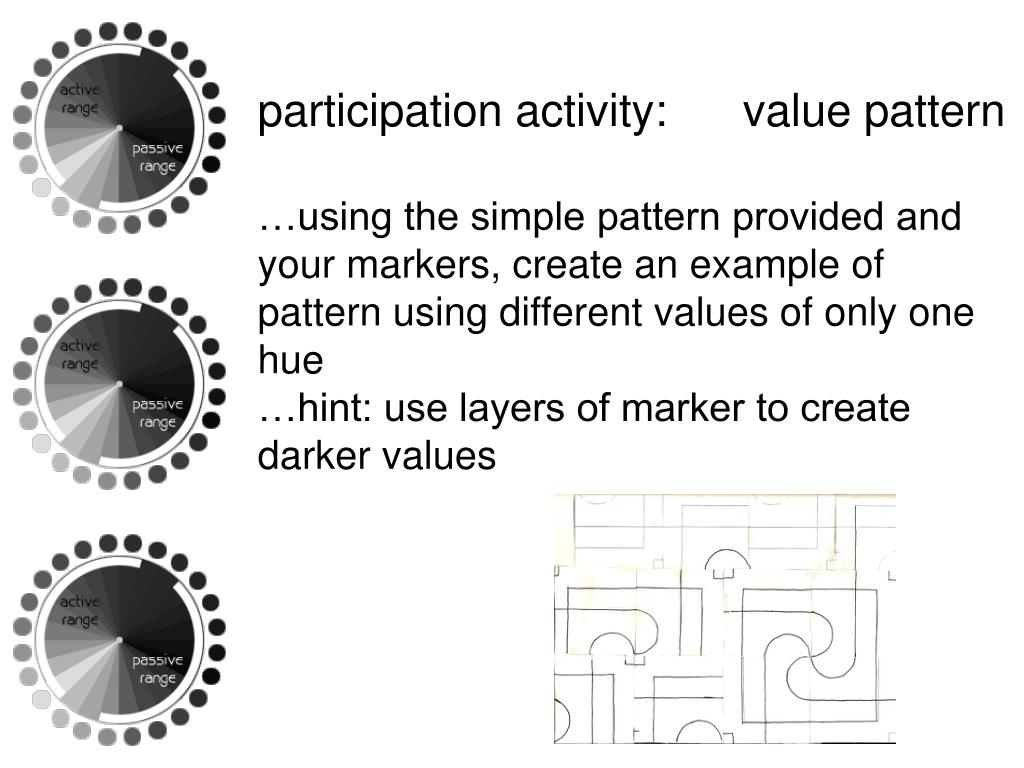 active range
passive range
active range
passive range
active range
passive range

participation activity: value pattern

…using the simple pattern provided and your markers, create an example of pattern using different values of only one hue
…hint: use layers of marker to create darker values